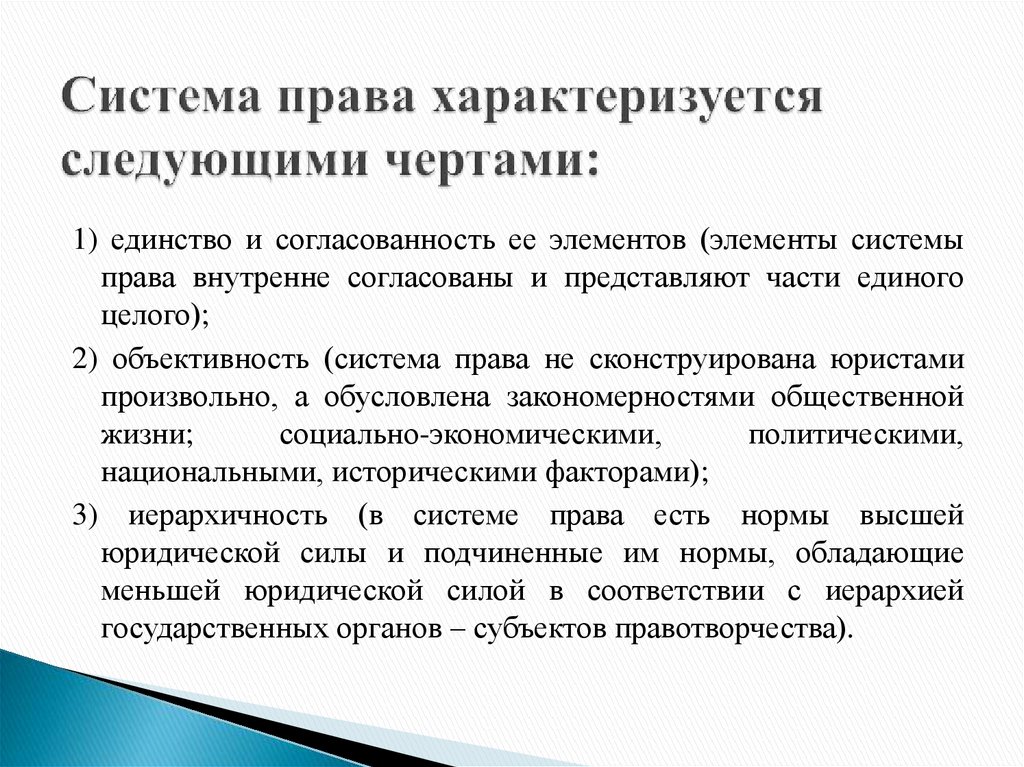 Система права характеризуется следующими чертами:

1) единство и согласованность ее элементов (элементы системы права внутренне согласованы и представляют части единого целого);

2) объективность (система права не сконструирована юристами произвольно, а обусловлена закономерностями общественной жизни; социально-экономическими, политическими, национальными, историческими факторами);

3) иерархичность (в системе права есть нормы высшей юридической силы и подчиненные им нормы, обладающие меньшей юридической силой в соответствии с иерархией государственных органов – субъектов правотворчества).